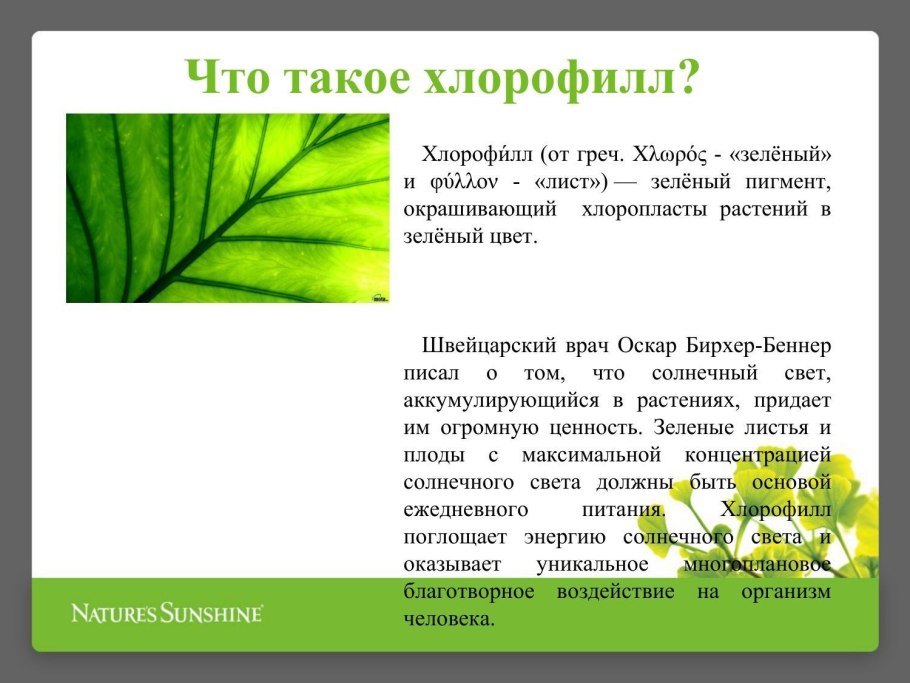 Что такое хлорофилл?

Хлорофи́лл (от греч. Χλωρός - «зелёный» и φύλλον - «лист») — зелёный пигмент, окрашивающий хлоропласты растений в зелёный цвет.

Швейцарский врач Оскар Бирхер-Беннер писал о том, что солнечный свет, аккумулирующийся в растениях, придает им огромную ценность. Зеленые листья и плоды с максимальной концентрацией солнечного света должны быть основой ежедневного питания. Хлорофилл поглощает энергию солнечного света и оказывает уникальное многоплановое благотворное воздействие на организм человека.

NATURE'S SUNSHINE